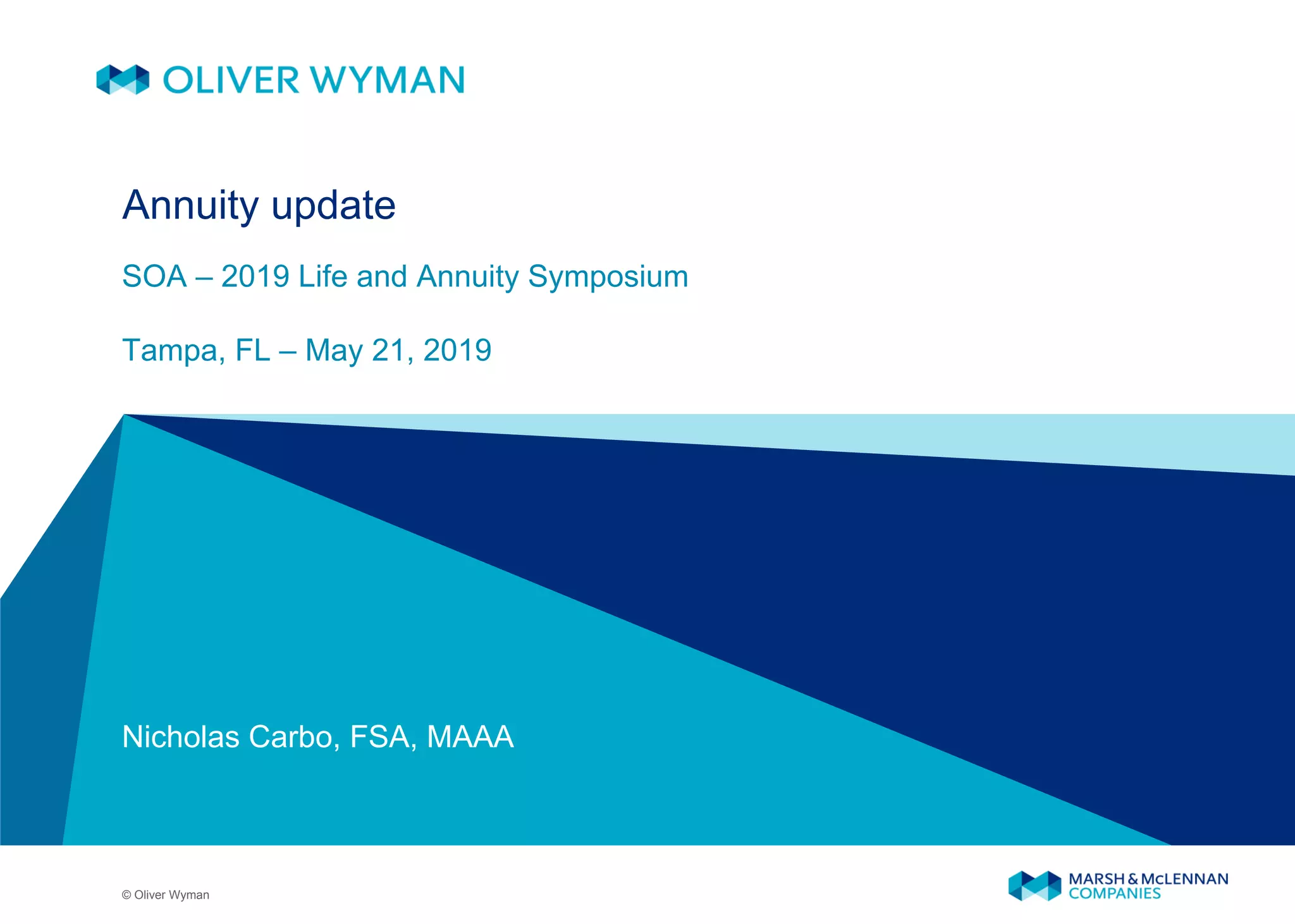 OLIVER WYMAN

Annuity update

SOA – 2019 Life and Annuity Symposium

Tampa, FL – May 21, 2019

Nicholas Carbo, FSA, MAAA

© Oliver Wyman

MARSH & McLENNAN COMPANIES